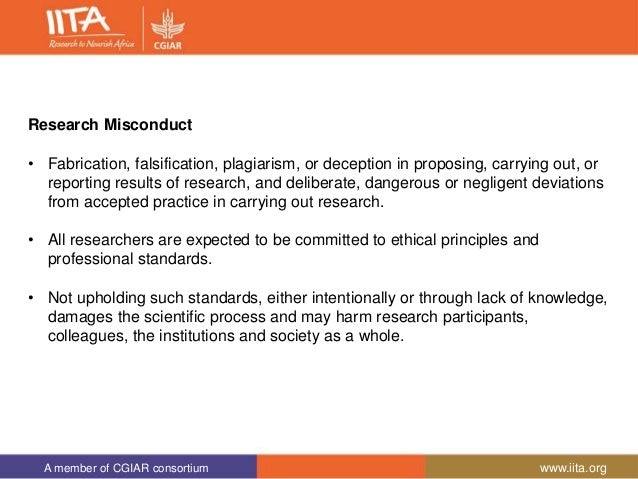 IITA
Research to Nourish Africa

CGIAR

Research Misconduct

• Fabrication, falsification, plagiarism, or deception in proposing, carrying out, or reporting results of research, and deliberate, dangerous or negligent deviations from accepted practice in carrying out research.

• All researchers are expected to be committed to ethical principles and professional standards.

• Not upholding such standards, either intentionally or through lack of knowledge, damages the scientific process and may harm research participants, colleagues, the institutions and society as a whole.

A member of CGIAR consortium

www.iita.org